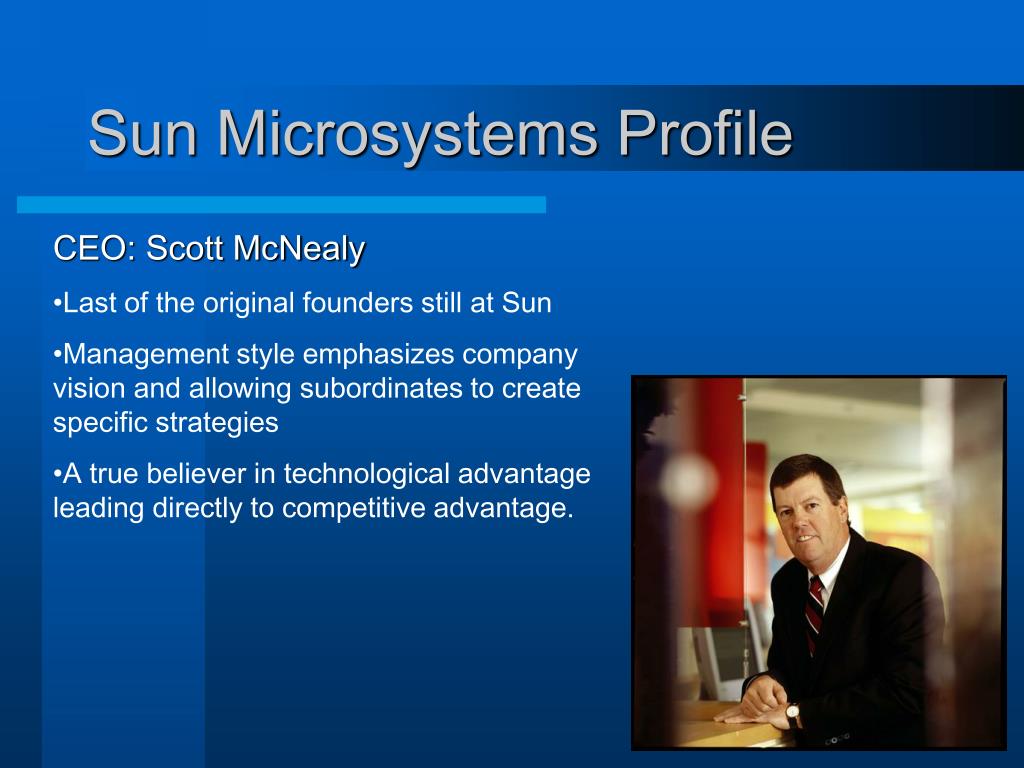 Sun Microsystems Profile

CEO: Scott McNealy

•Last of the original founders still at Sun

•Management style emphasizes company vision and allowing subordinates to create specific strategies

•A true believer in technological advantage leading directly to competitive advantage.